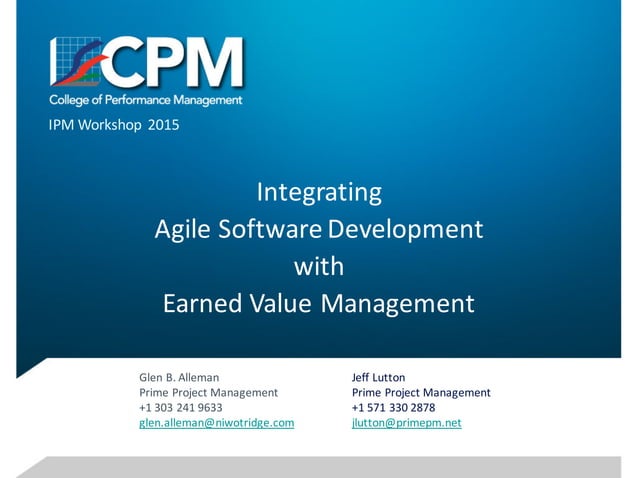 CPM
College of Performance Management

IPM Workshop 2015

Integrating
Agile Software Development
with
Earned Value Management

Glen B. Alleman
Prime Project Management
+1 303 241 9633
glen.alleman@niwotridge.com

Jeff Lutton
Prime Project Management
+1 571 330 2878
jlutton@primepm.net